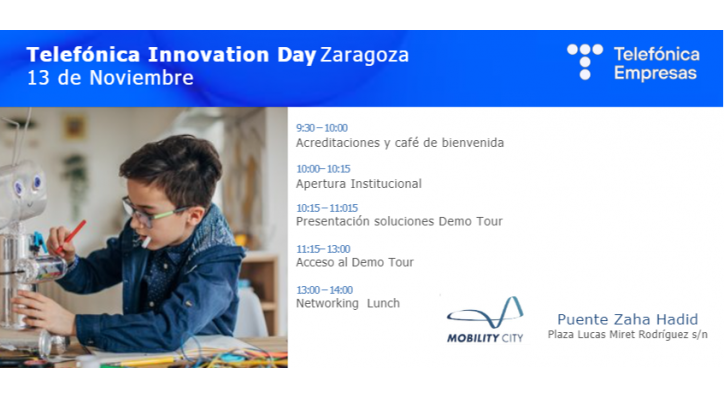 Telefónica Innovation Day Zaragoza
13 de Noviembre

Telefónica Empresas

9:30 – 10:00
Acreditaciones y café de bienvenida

10:00– 10:15
Apertura Institucional

10:15 – 11:015
Presentación soluciones Demo Tour

11:15– 13:00
Acceso al Demo Tour

13:00 – 14:00
Networking Lunch

MOBILITY CITY

Puente Zaha Hadid
Plaza Lucas Miret Rodríguez s/n